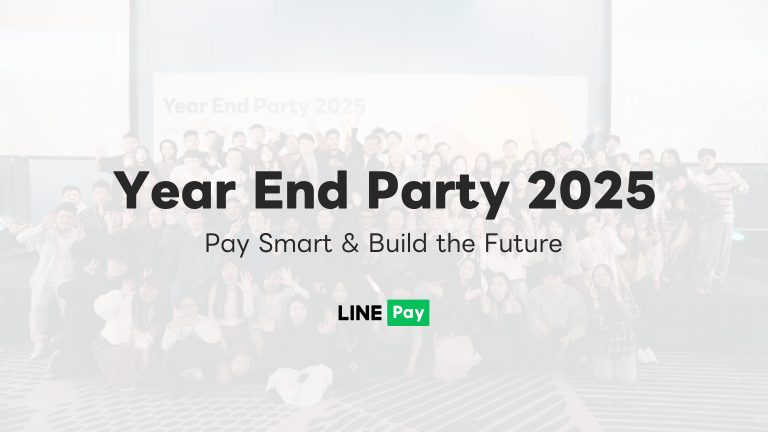 Year End Party 2025

Year End Party 2025

Pay Smart & Build the Future

LINE Pay